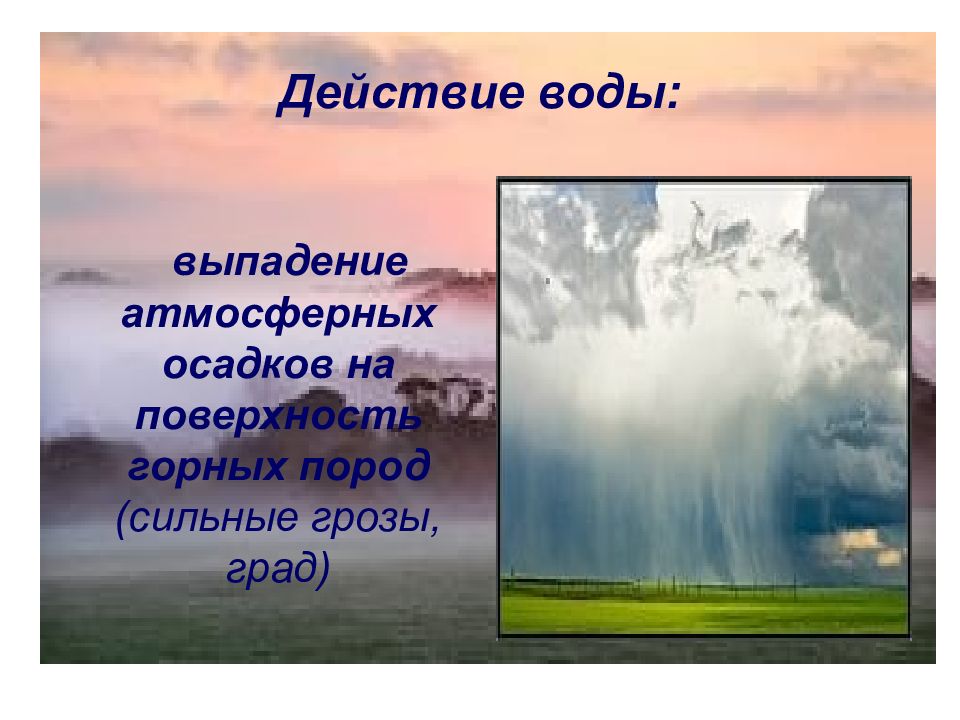 Действие воды:

выпадение атмосферных осадков на поверхность горных пород (сильные грозы, град)